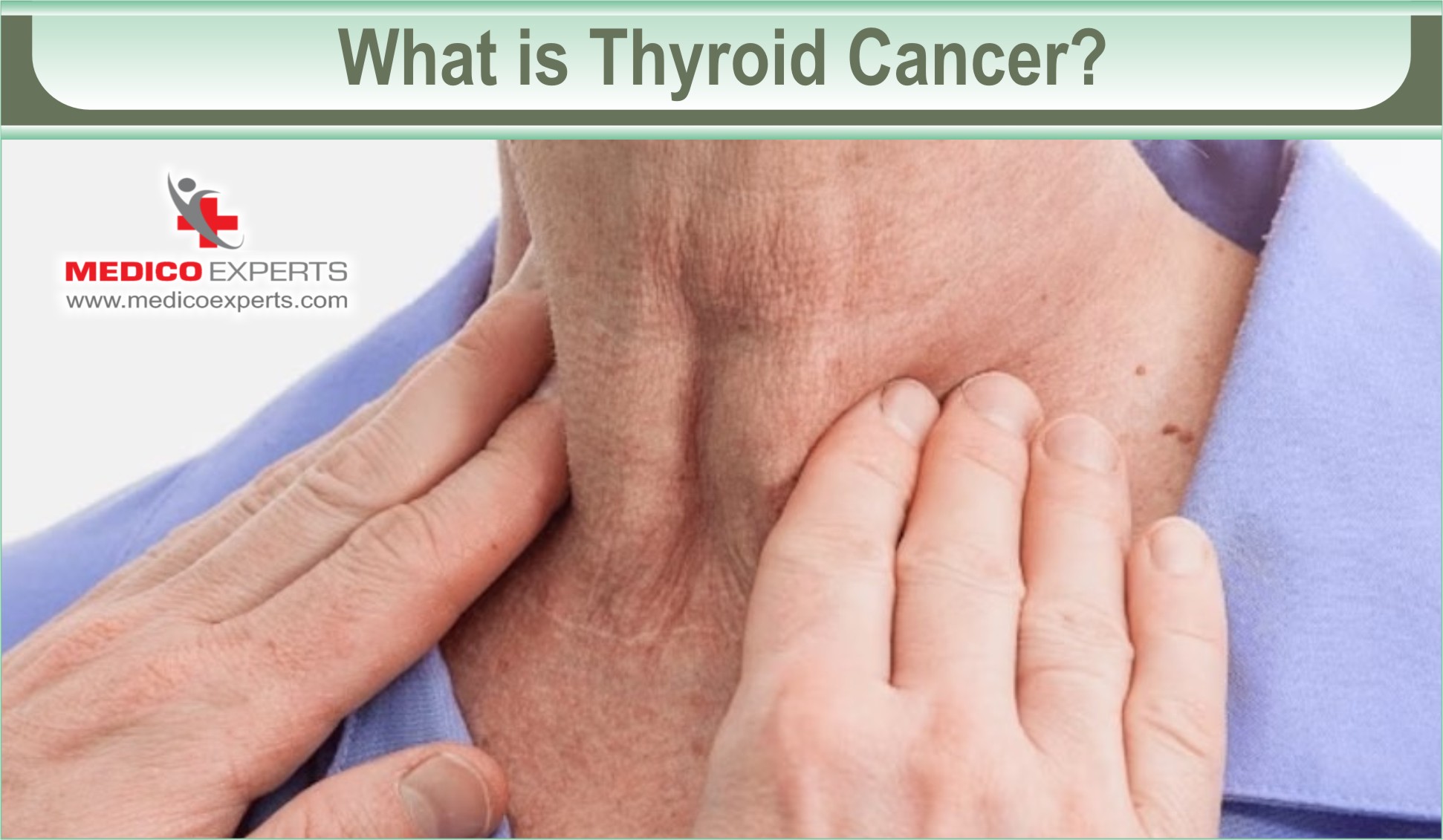 What is Thyroid Cancer?

MEDICO EXPERTS
www.medicoexperts.com